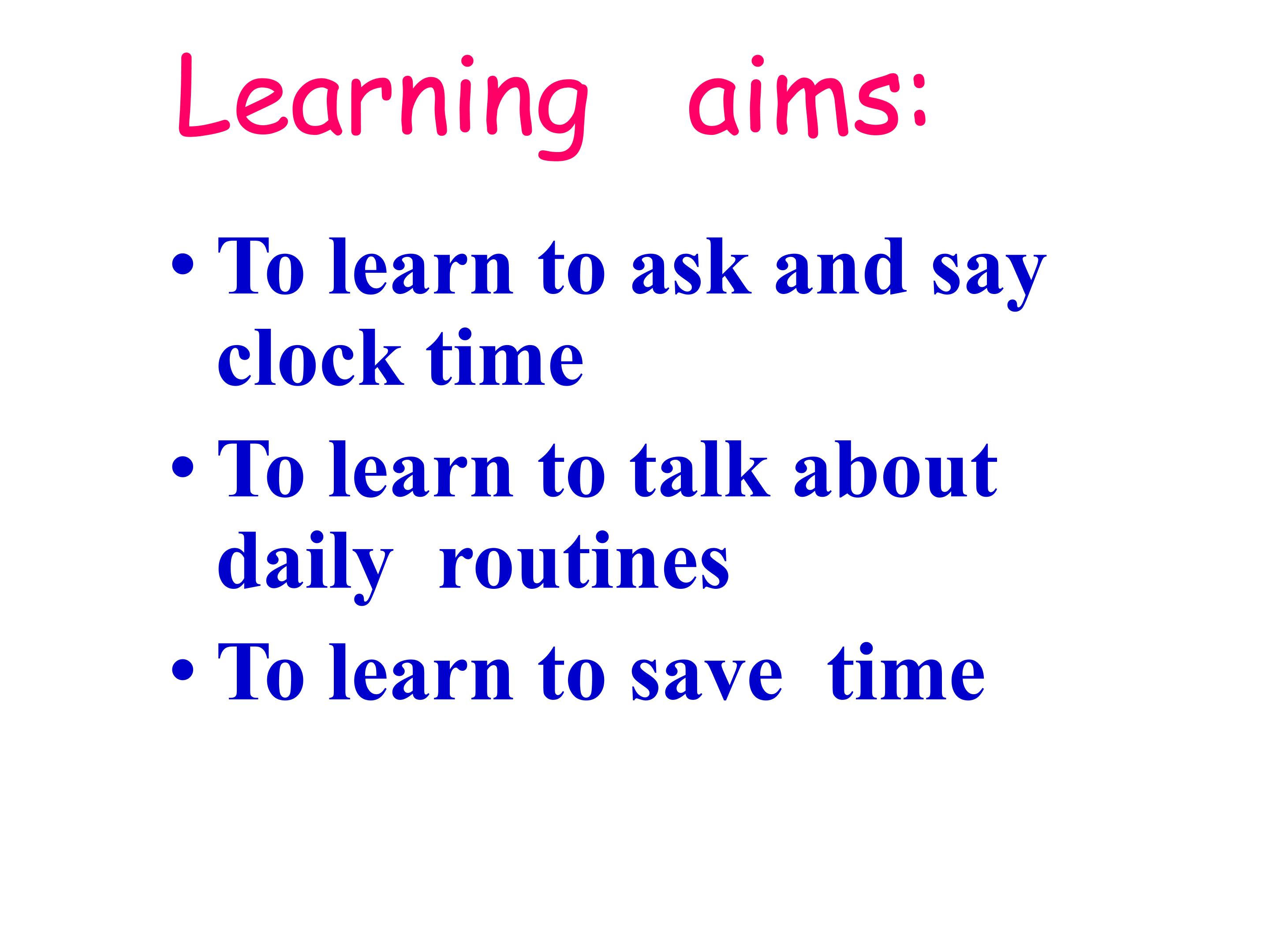 Learning aims:

• To learn to ask and say clock time
• To learn to talk about daily routines
• To learn to save time